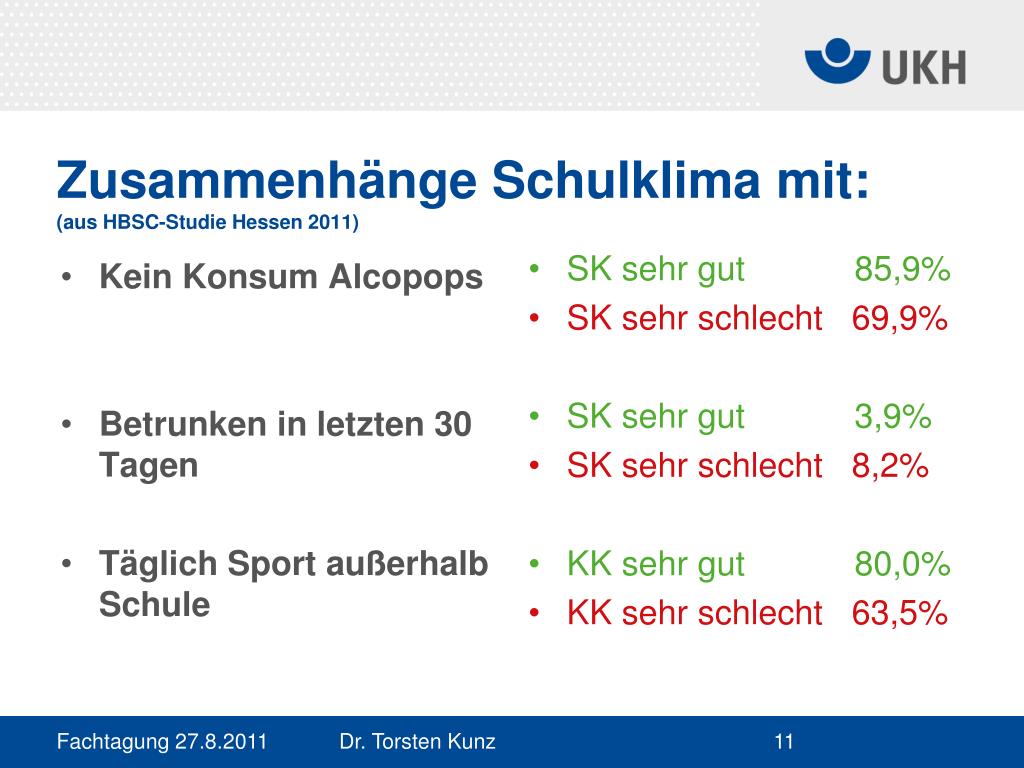 UKH

Zusammenhänge Schulklima mit:
(aus HBSC-Studie Hessen 2011)

• Kein Konsum Alcopops

• Betrunken in letzten 30 Tagen

• Täglich Sport außerhalb Schule

• SK sehr gut 85,9%
• SK sehr schlecht 69,9%

• SK sehr gut 3,9%
• SK sehr schlecht 8,2%

• KK sehr gut 80,0%
• KK sehr schlecht 63,5%

Fachtagung 27.8.2011 Dr. Torsten Kunz 11